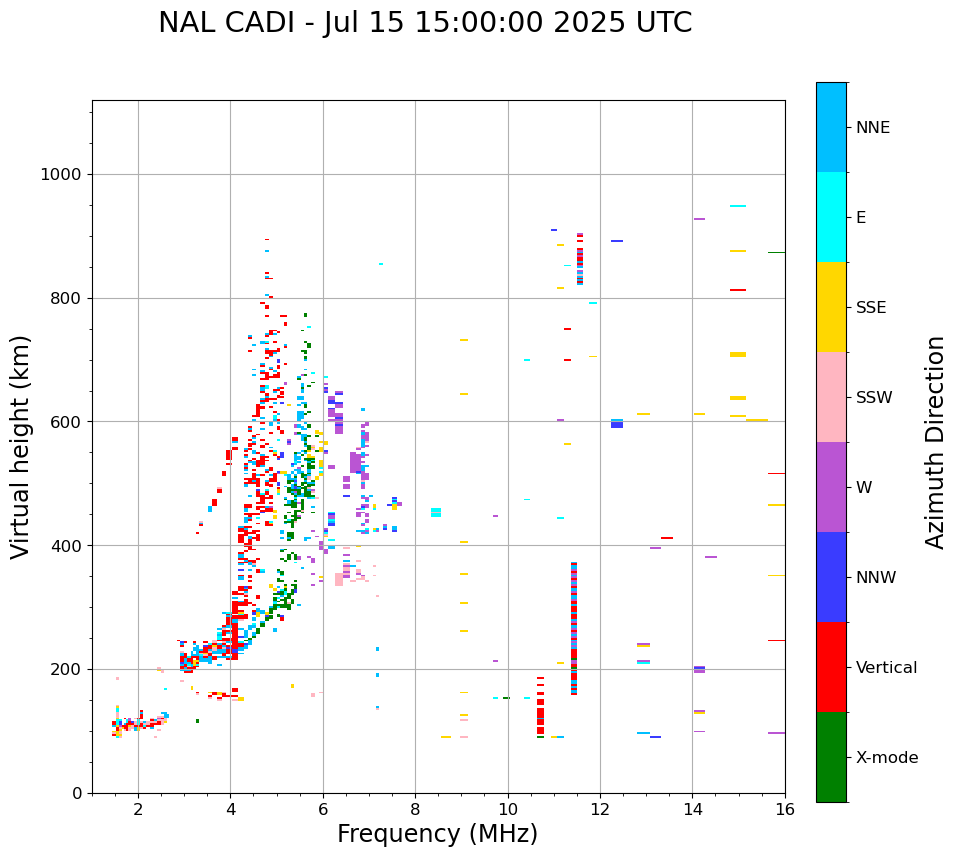 NAL CADI - Jul 15 15:00:00 2025 UTC

Virtual height (km)

1000
800
600
400
200
0

2
4
6
8
10
12
14
16

Frequency (MHz)

NNE
E
SSE
SSW
W
NNW
Vertical
X-mode

Azimuth Direction